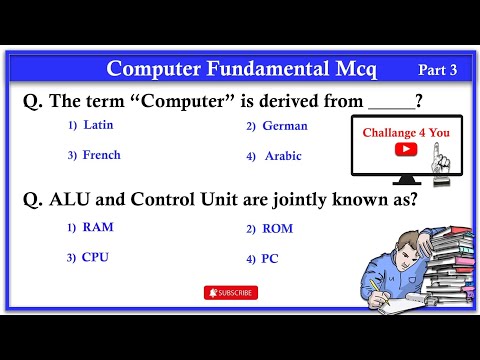 Computer Fundamental Mcq

Part 3

Q. The term “Computer” is derived from _____?

1) Latin

2) German

3) French

4) Arabic

Challange 4 You

Q. ALU and Control Unit are jointly known as?

1) RAM

2) ROM

3) CPU

4) PC

SUBSCRIBE